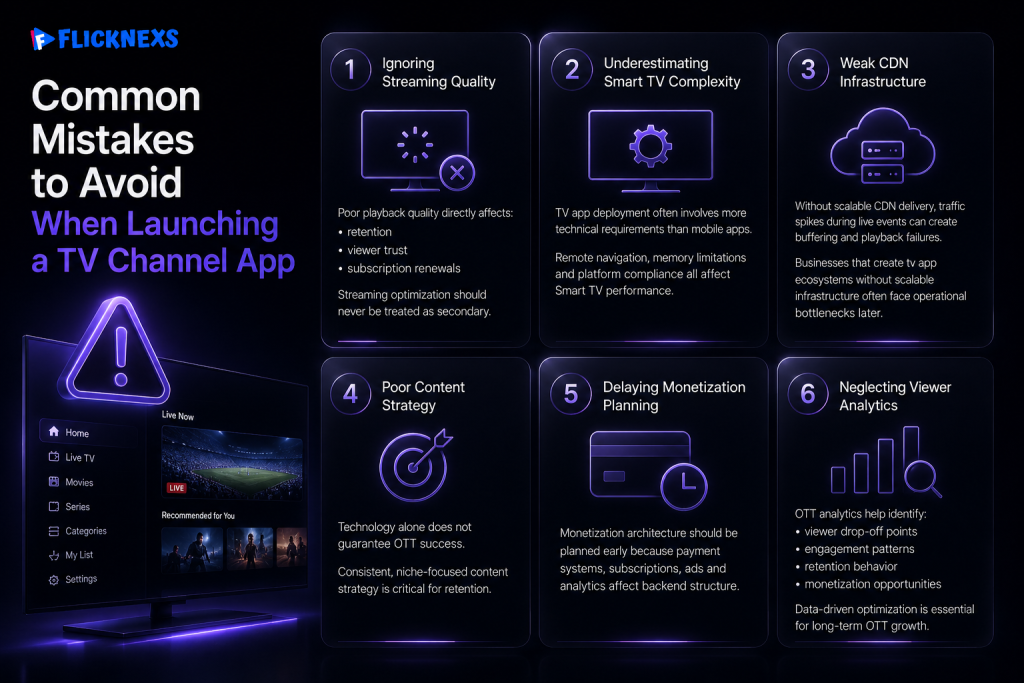 FLICKNEXS

Common Mistakes to Avoid When Launching a TV Channel App

Home
Live TV
Movies
Series
Categories
My List
Settings

Live Now
LIVE
Recommended for You

1 Ignoring Streaming Quality

Poor playback quality directly affects:
• retention
• viewer trust
• subscription renewals

Streaming optimization should never be treated as secondary.

2 Underestimating Smart TV Complexity

TV app deployment often involves more technical requirements than mobile apps.

Remote navigation, memory limitations and platform compliance all affect Smart TV performance.

3 Weak CDN Infrastructure

Without scalable CDN delivery, traffic spikes during live events can create buffering and playback failures.

Businesses that create tv app ecosystems without scalable infrastructure often face operational bottlenecks later.

4 Poor Content Strategy

Technology alone does not guarantee OTT success.

Consistent, niche-focused content strategy is critical for retention.

5 Delaying Monetization Planning

Monetization architecture should be planned early because payment systems, subscriptions, ads and analytics affect backend structure.

6 Neglecting Viewer Analytics

OTT analytics help identify:
• viewer drop-off points
• engagement patterns
• retention behavior
• monetization opportunities

Data-driven optimization is essential for long-term OTT growth.